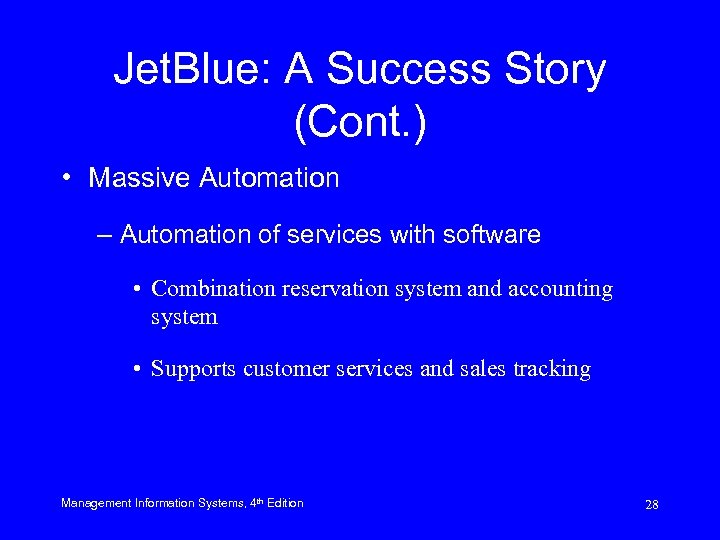 JetBlue: A Success Story (Cont.)

• Massive Automation

– Automation of services with software

• Combination reservation system and accounting system

• Supports customer services and sales tracking

Management Information Systems, 4th Edition

28